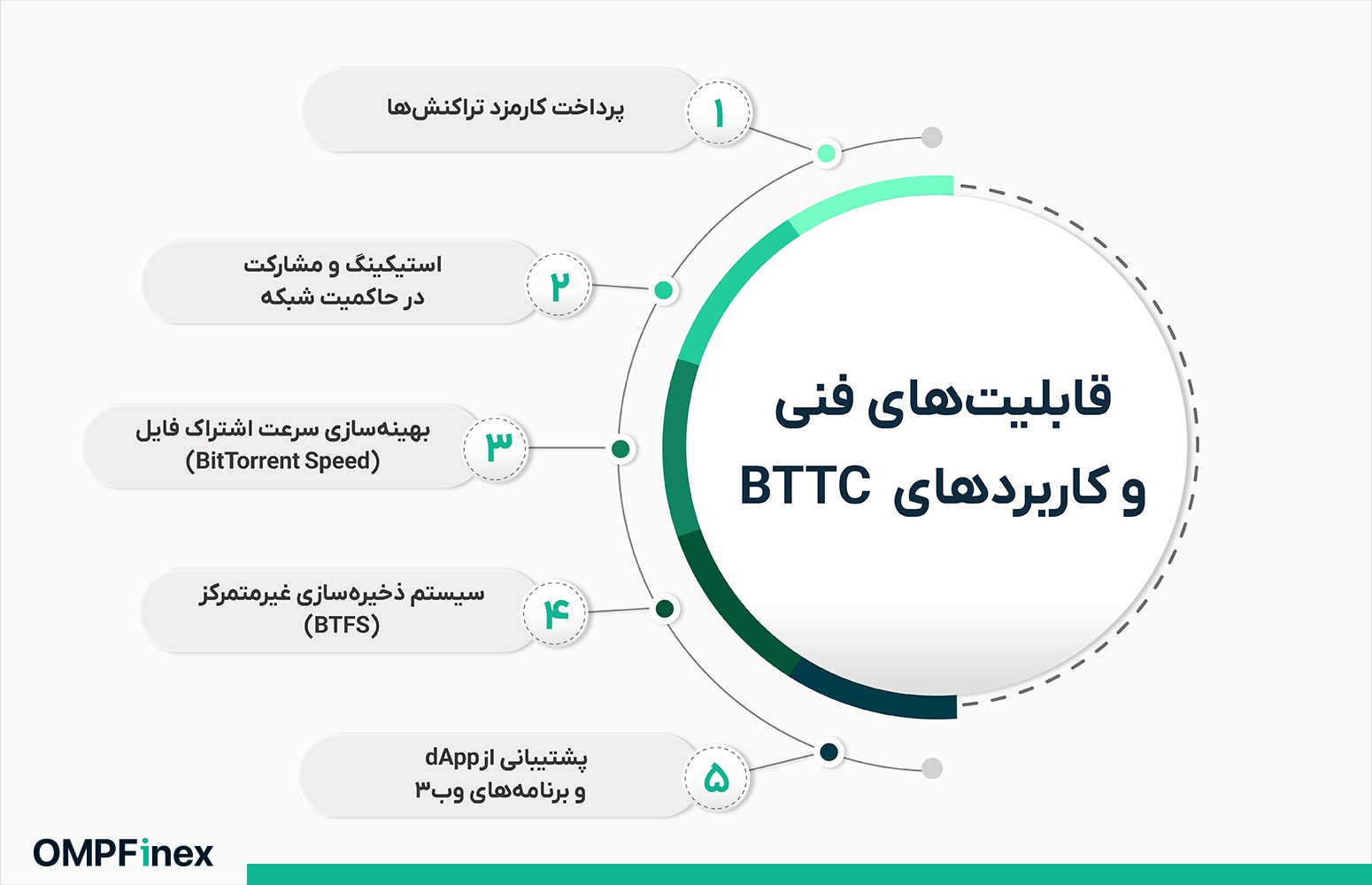 قابلیت‌های فنی و کاربردهای BTTC

۱
پرداخت کارمزد تراکنش‌ها

۲
استیکینگ و مشارکت در حاکمیت شبکه

۳
بهینه‌سازی سرعت اشتراک فایل (BitTorrent Speed)

۴
سیستم ذخیره‌سازی غیرمتمرکز (BTFS)

۵
پشتیبانی از dApp و برنامه‌های وب۳

OMPFinex